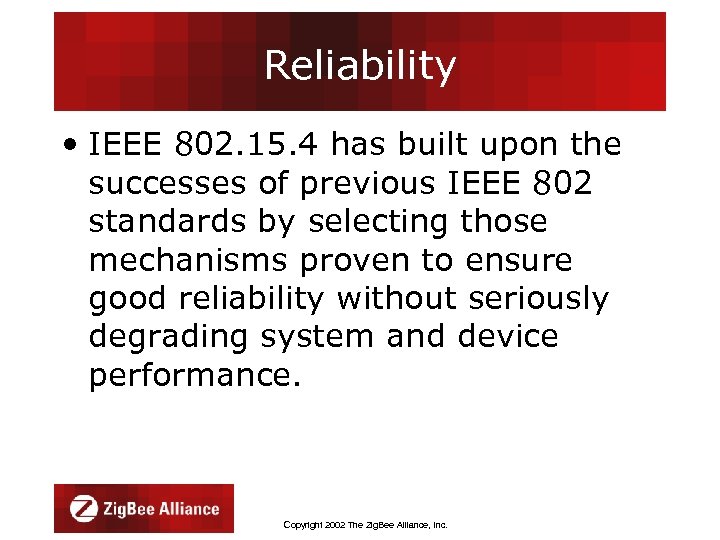 Reliability

• IEEE 802.15.4 has built upon the successes of previous IEEE 802 standards by selecting those mechanisms proven to ensure good reliability without seriously degrading system and device performance.

ZigBee Alliance

Copyright 2002 The ZigBee Alliance, Inc.